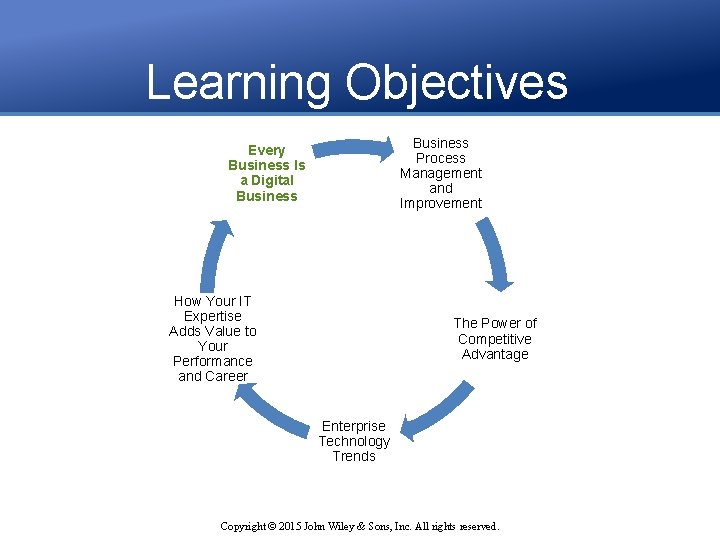 Learning Objectives

Every Business Is a Digital Business

Business Process Management and Improvement

The Power of Competitive Advantage

Enterprise Technology Trends

How Your IT Expertise Adds Value to Your Performance and Career

Copyright © 2015 John Wiley & Sons, Inc. All rights reserved.